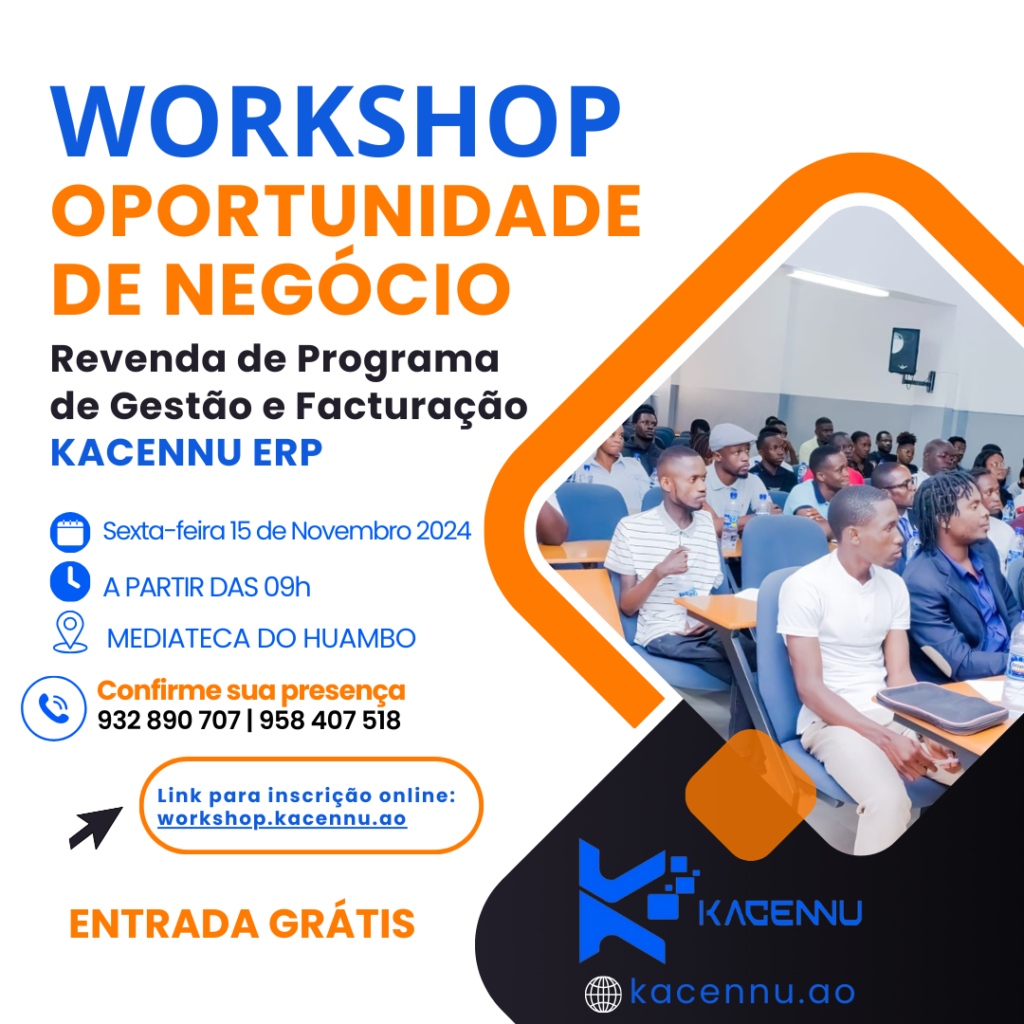 WORKSHOP
OPORTUNIDADE DE NEGÓCIO

Revenda de Programa de Gestão e Facturação
KACENNU ERP

Sexta-feira 15 de Novembro 2024
A PARTIR DAS 09h
MEDIATECA DO HUAMBO

Confirme sua presença
932 890 707 | 958 407 518

Link para inscrição online:
workshop.kacennu.ao

ENTRADA GRÁTIS

KACENNU
kacennu.ao